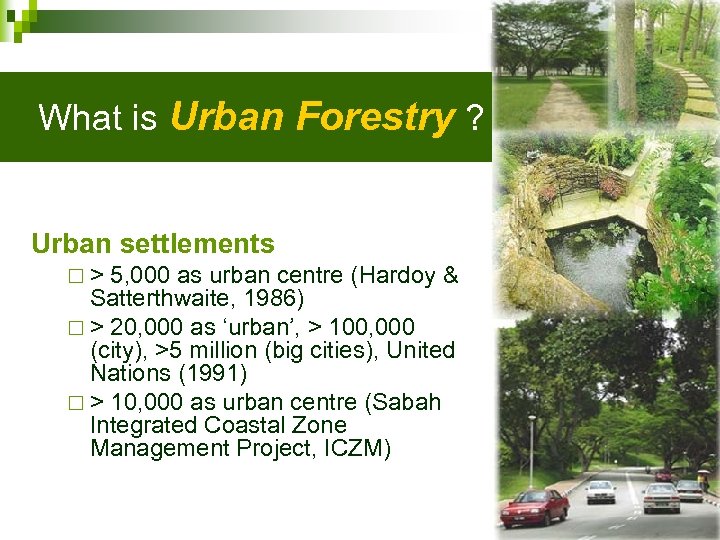 What is Urban Forestry ?

Urban settlements

□ > 5,000 as urban centre (Hardoy & Satterthwaite, 1986)

□ > 20,000 as ‘urban’, > 100,000 (city), >5 million (big cities), United Nations (1991)

□ > 10,000 as urban centre (Sabah Integrated Coastal Zone Management Project, ICZM)